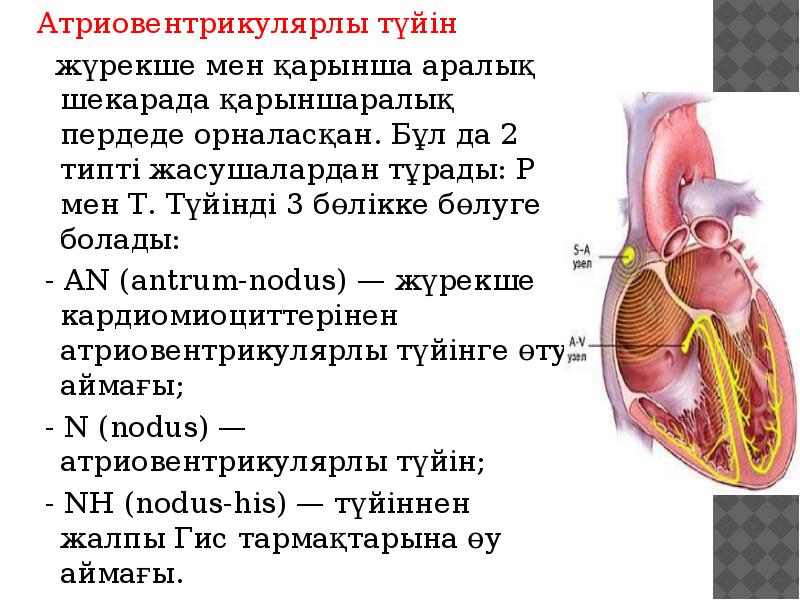 Атриовентрикулярлы түйін

жүрекше мен қарынша аралық шекарада қарыншаралық пердеде орналасқан. Бұл да 2 типті жасушалардан тұрады: Р мен Т. Түйінді 3 бөлікке бөлуге болады:

- AN (antrum-nodus) — жүрекше кардиомиоциттерінен атриовентрикулярлы түйінге өту аймағы;

- N (nodus) — атриовентрикулярлы түйін;

- NH (nodus-his) — түйіннен жалпы Гис тармақтарына өу аймағы.

S-A узел

A-V узел